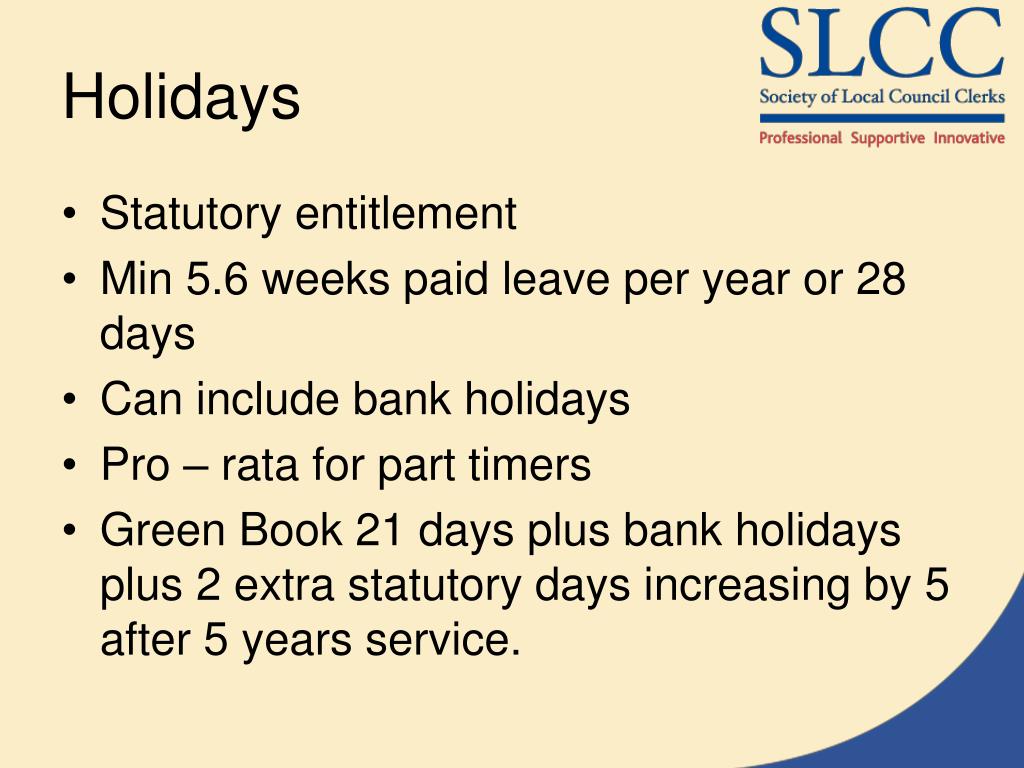 Holidays

SLCC
Society of Local Council Clerks
Professional Supportive Innovative

• Statutory entitlement
• Min 5.6 weeks paid leave per year or 28 days
• Can include bank holidays
• Pro – rata for part timers
• Green Book 21 days plus bank holidays plus 2 extra statutory days increasing by 5 after 5 years service.